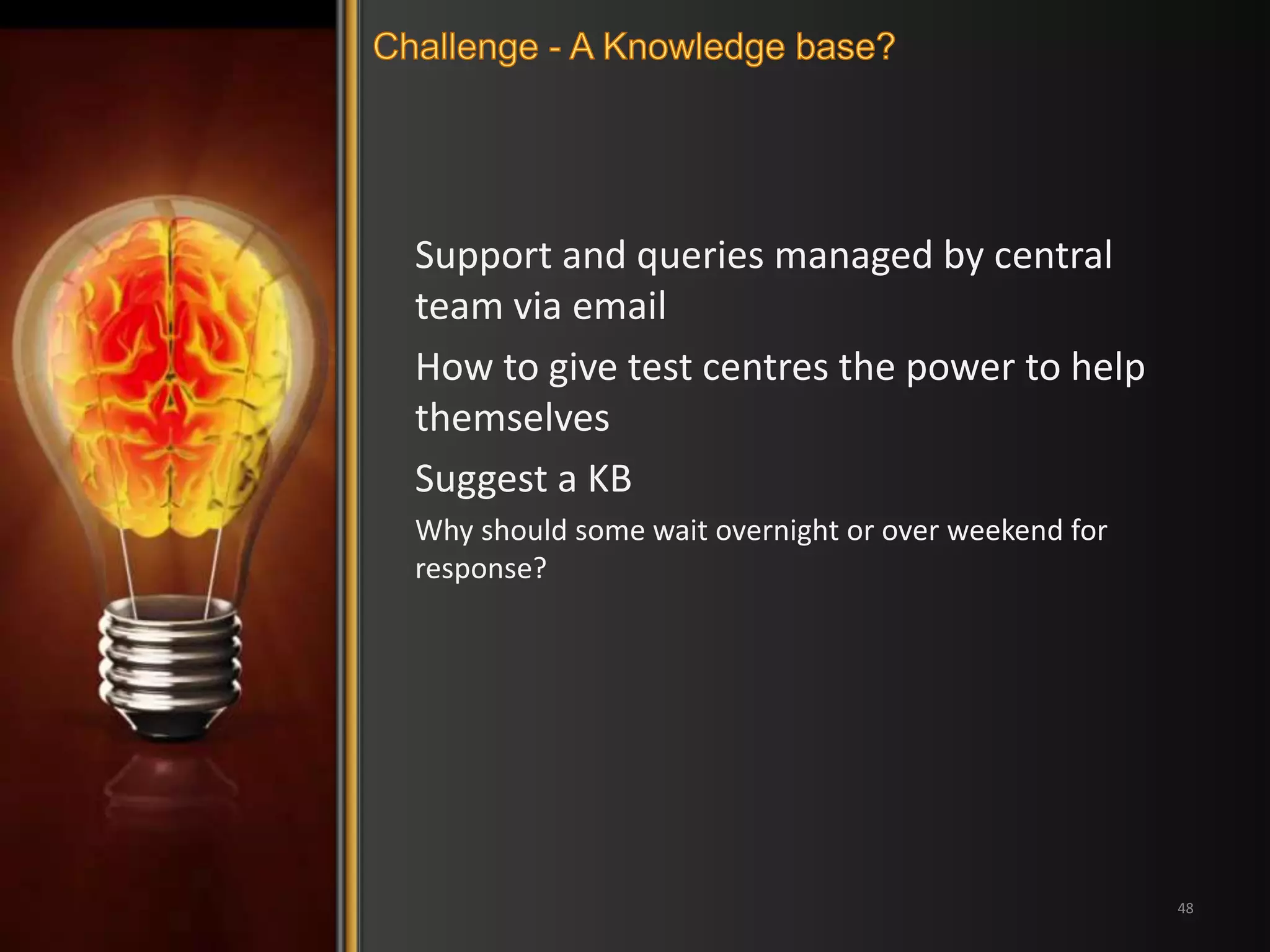 Challenge - A Knowledge base?

Support and queries managed by central team via email

How to give test centres the power to help themselves

Suggest a KB

Why should some wait overnight or over weekend for response?

48